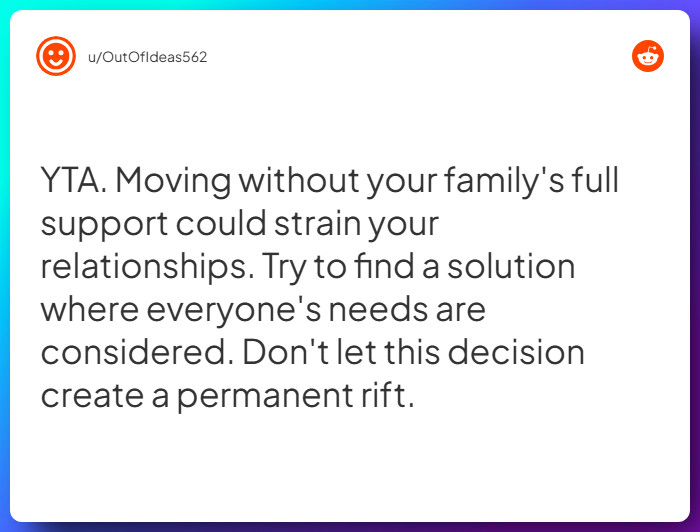 u/OutOfIdeas562

YTA. Moving without your family's full support could strain your relationships. Try to find a solution where everyone's needs are considered. Don't let this decision create a permanent rift.